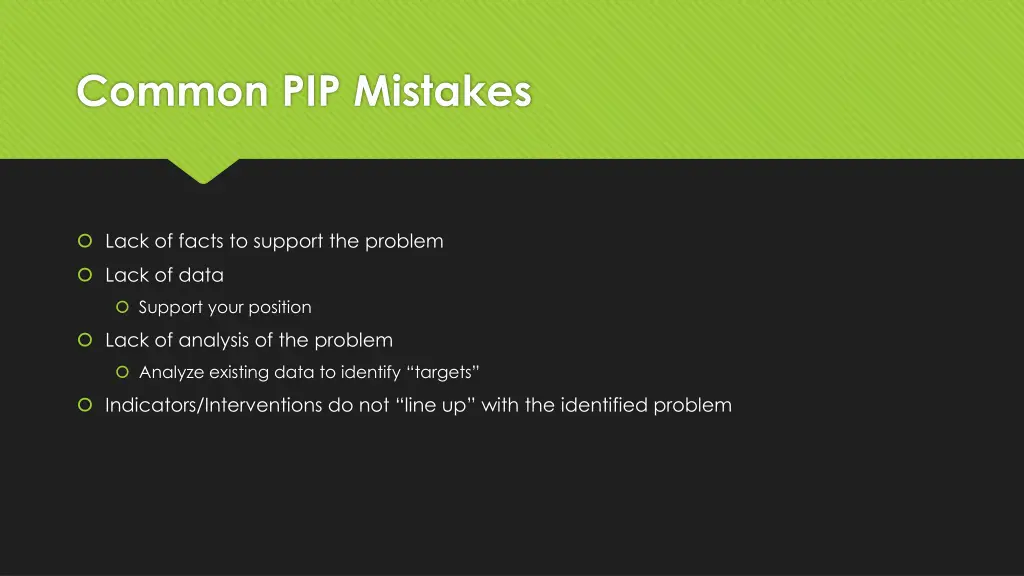 Common PIP Mistakes

Lack of facts to support the problem
Lack of data
Support your position
Lack of analysis of the problem
Analyze existing data to identify “targets”
Indicators/Interventions do not “line up” with the identified problem